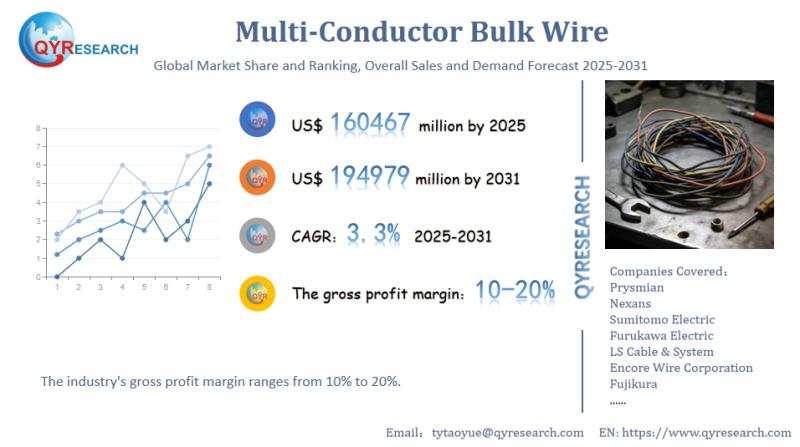 QYRESEARCH

Multi-Conductor Bulk Wire

Global Market Share and Ranking, Overall Sales and Demand Forecast 2025-2031

8
7
6
5
4
3
2
1
0
1 2 3 4 5 6 7 8

US$ 160467 million by 2025

US$ 194979 million by 2031

CAGR: 3.3% 2025-2031

The gross profit margin: 10-20%

QYRESEARCH

Companies Covered:
Prysmian
Nexans
Sumitomo Electric
Furukawa Electric
LS Cable & System
Encore Wire Corporation
Fujikura
......

The industry's gross profit margin ranges from 10% to 20%.

Email: tytaoyue@qyresearch.com EN: https://www.qyresearch.com